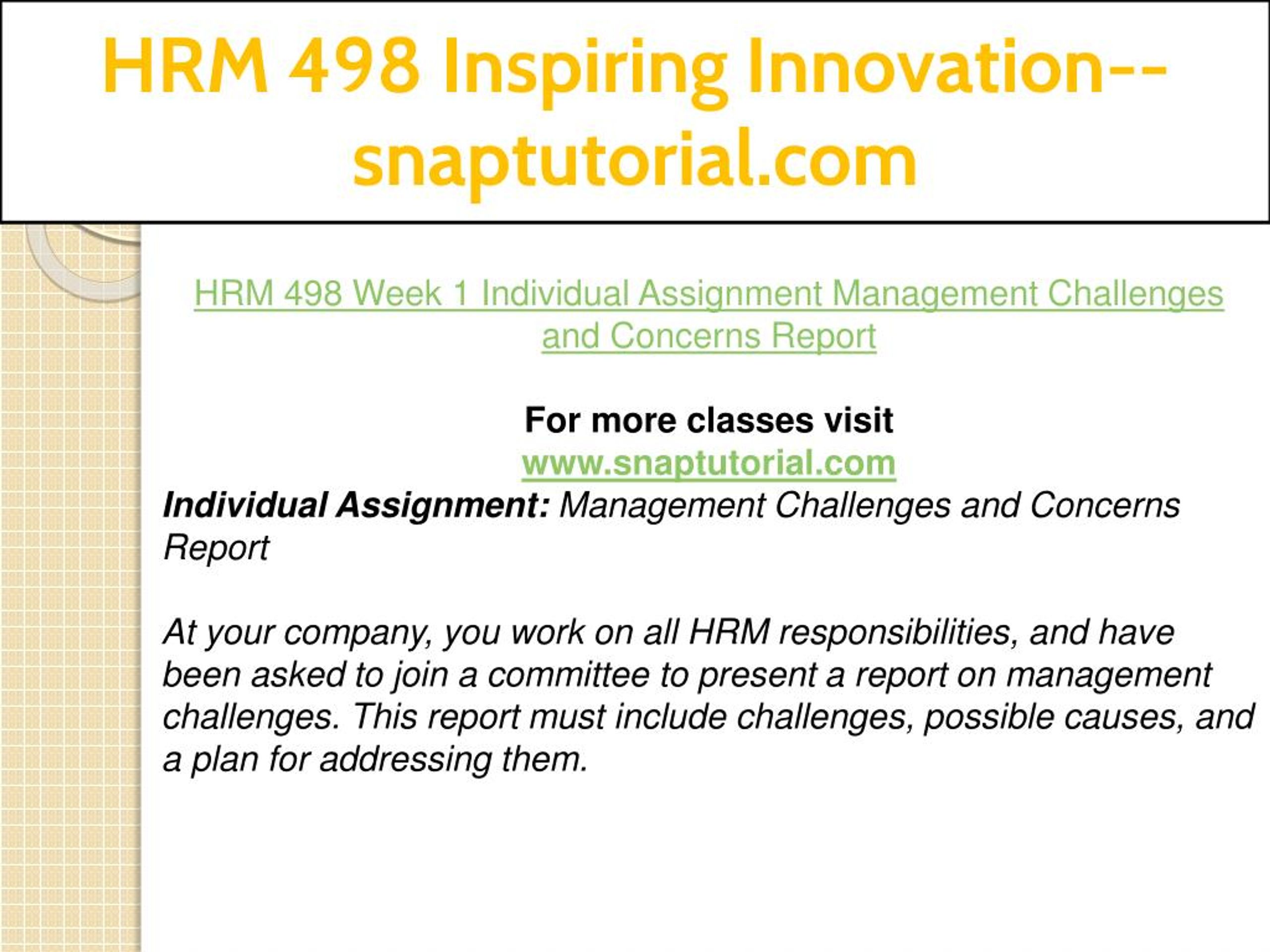 HRM 498 Inspiring Innovation--snaptutorial.com

HRM 498 Week 1 Individual Assignment Management Challenges and Concerns Report

For more classes visit
www.snaptutorial.com
Individual Assignment: Management Challenges and Concerns Report

At your company, you work on all HRM responsibilities, and have been asked to join a committee to present a report on management challenges. This report must include challenges, possible causes, and a plan for addressing them.